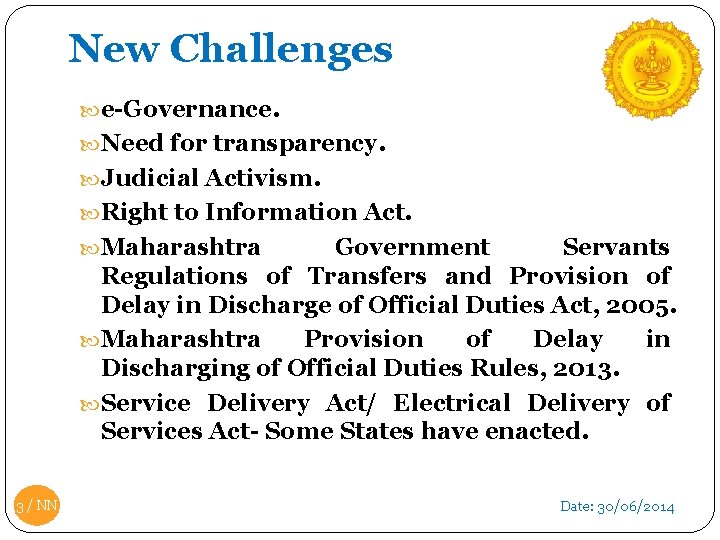 New Challenges

e-Governance.

Need for transparency.

Judicial Activism.

Right to Information Act.

Maharashtra Government Servants Regulations of Transfers and Provision of Delay in Discharge of Official Duties Act, 2005.

Maharashtra Provision of Delay in Discharging of Official Duties Rules, 2013.

Service Delivery Act/ Electrical Delivery of Services Act- Some States have enacted.

3 / NN

Date: 30/06/2014